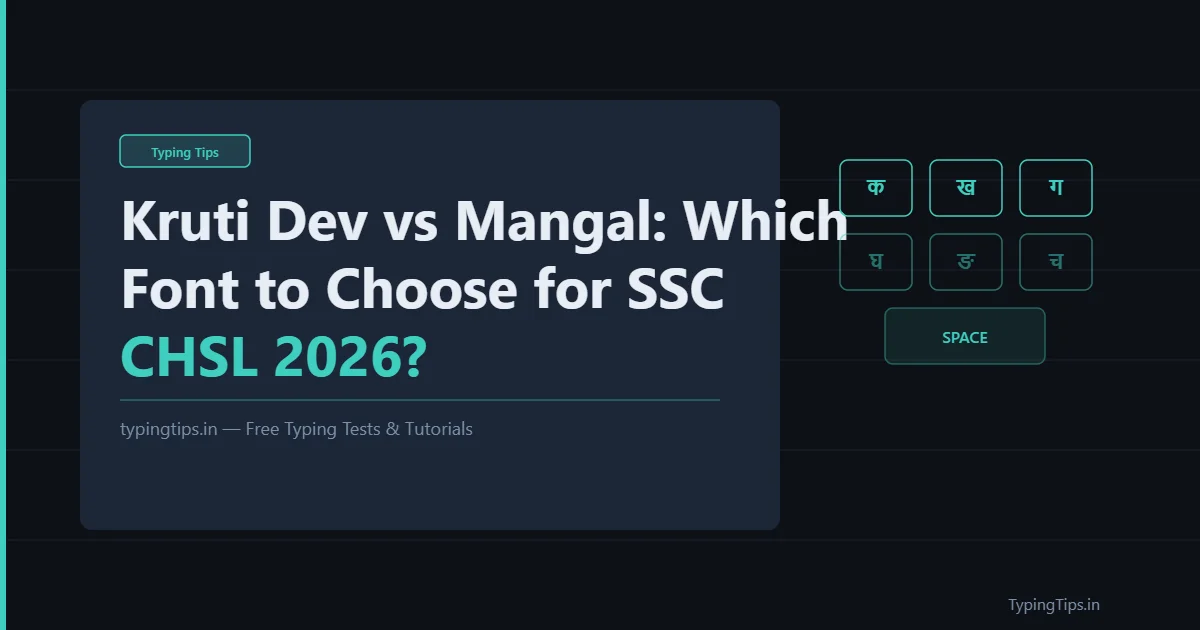 Typing Tips

Kruti Dev vs Mangal: Which Font to Choose for SSC CHSL 2026?

typingtips.in — Free Typing Tests & Tutorials

क ख ग
घ ङ च
SPACE

TypingTips.in